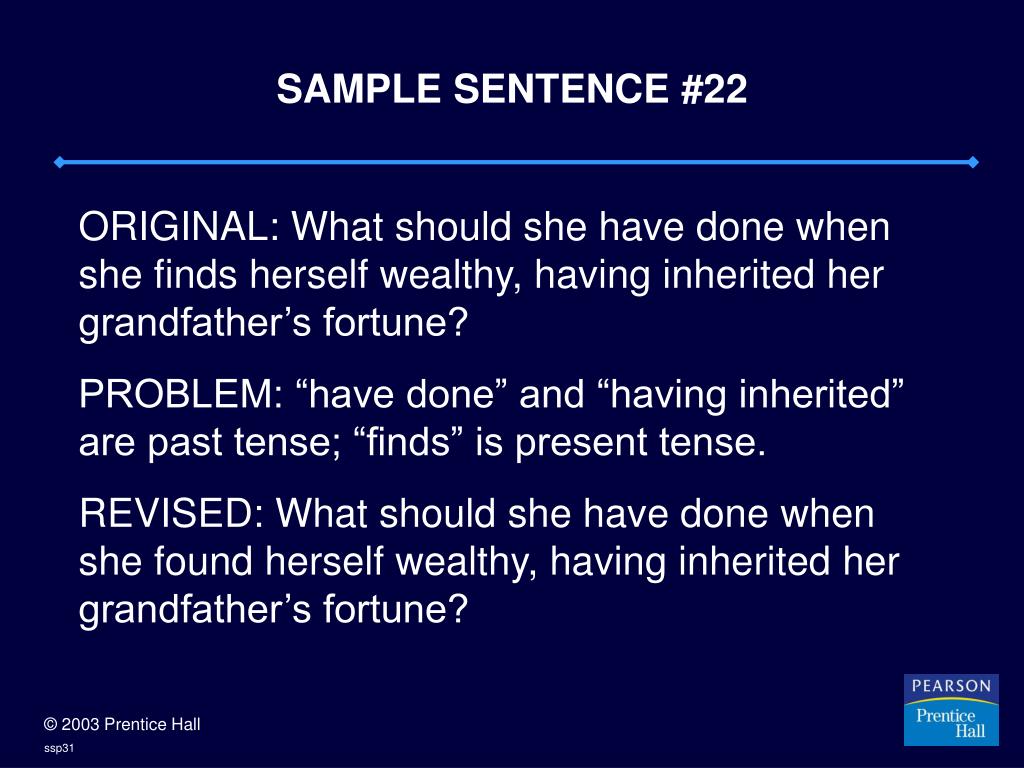 SAMPLE SENTENCE #22

ORIGINAL: What should she have done when she finds herself wealthy, having inherited her grandfather’s fortune?

PROBLEM: “have done” and “having inherited” are past tense; “finds” is present tense.

REVISED: What should she have done when she found herself wealthy, having inherited her grandfather’s fortune?

© 2003 Prentice Hall
ssp31

PEARSON
Prentice Hall